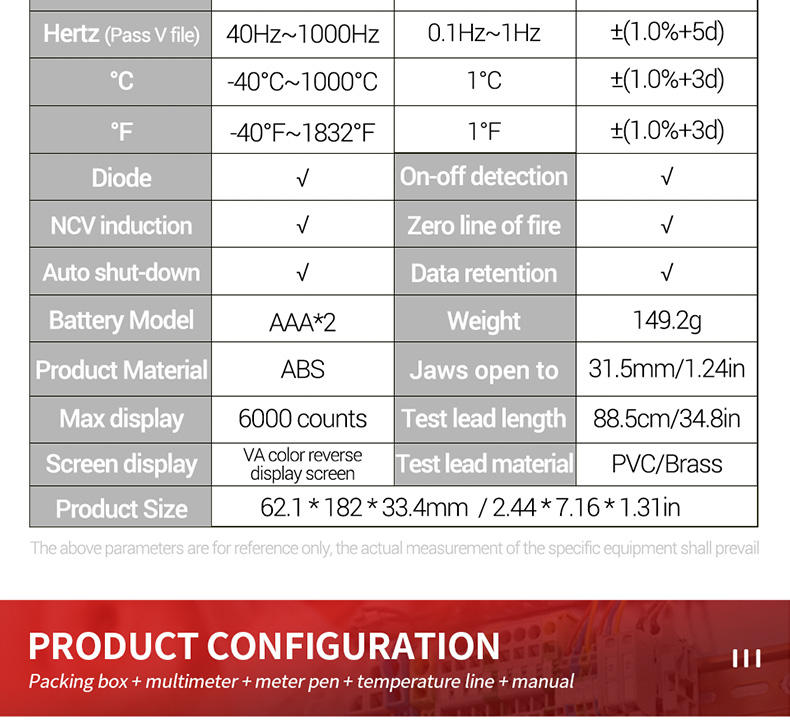 | Hertz (Pass V file) | 40Hz~1000Hz | 0.1Hz~1Hz | ±(1.0%+5d) |
|---|---|---|---|
| °C | -40°C~1000°C | 1°C | ±(1.0%+3d) |
| °F | -40°F~1832°F | 1°F | ±(1.0%+3d) |
| Diode | √ | On-off detection | √ |
| NCV induction | √ | Zero line of fire | √ |
| Auto shut-down | √ | Data retention | √ |
| Battery Model | AAA*2 | Weight | 149.2g |
| Product Material | ABS | Jaws open to | 31.5mm/1.24in |
| Max display | 6000 counts | Test lead length | 88.5cm/34.8in |
| Screen display | VA color reverse display screen | Test lead material | PVC/Brass |
| Product Size | 62.1 * 182 * 33.4mm / 2.44 * 7.16 * 1.31in | | |

The above parameters are for reference only, the actual measurement of the specific equipment shall prevail

PRODUCT CONFIGURATION
Packing box + multimeter + meter pen + temperature line + manual